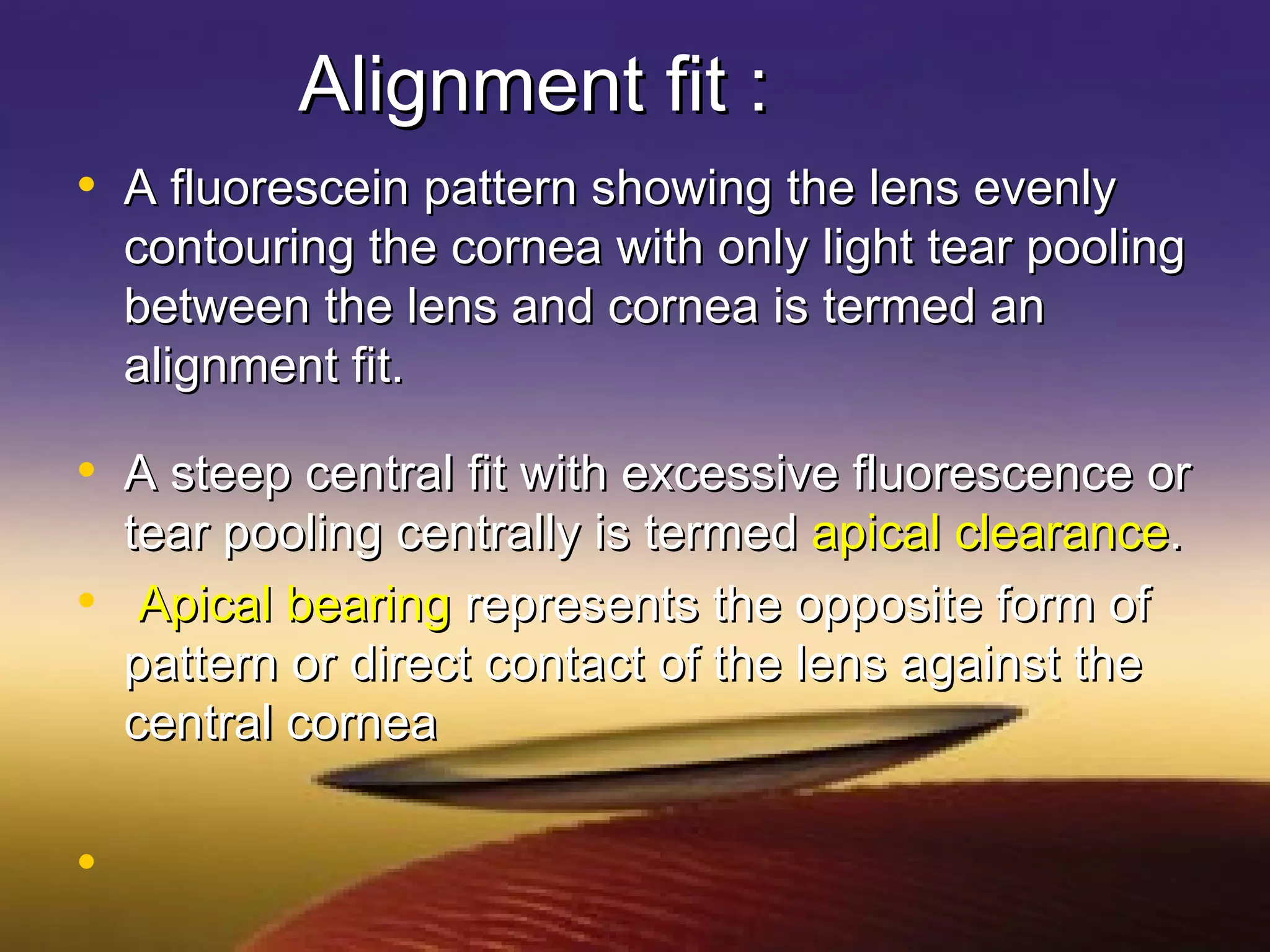 Alignment fit :

• A fluorescein pattern showing the lens evenly contouring the cornea with only light tear pooling between the lens and cornea is termed an alignment fit.

• A steep central fit with excessive fluorescence or tear pooling centrally is termed apical clearance.

• Apical bearing represents the opposite form of pattern or direct contact of the lens against the central cornea

•